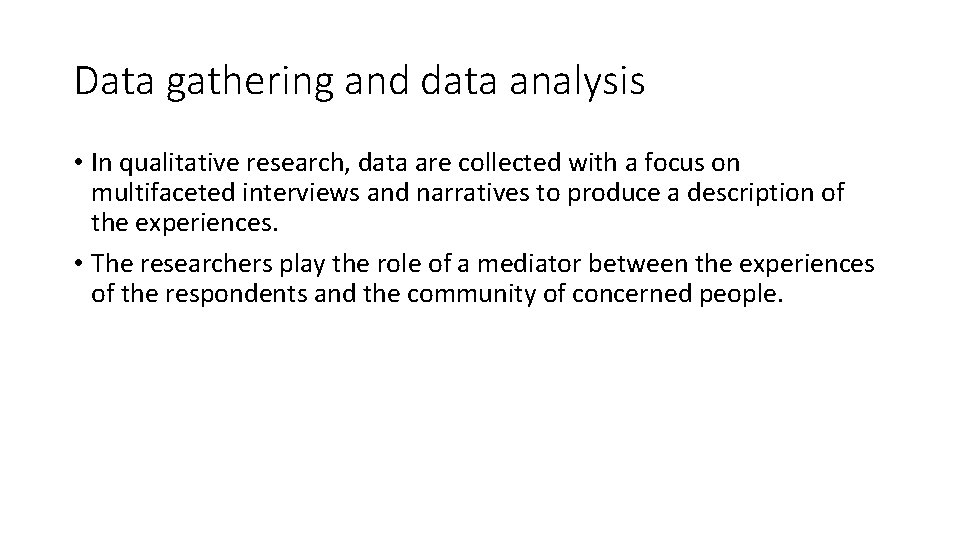 Data gathering and data analysis

• In qualitative research, data are collected with a focus on multifaceted interviews and narratives to produce a description of the experiences.

• The researchers play the role of a mediator between the experiences of the respondents and the community of concerned people.